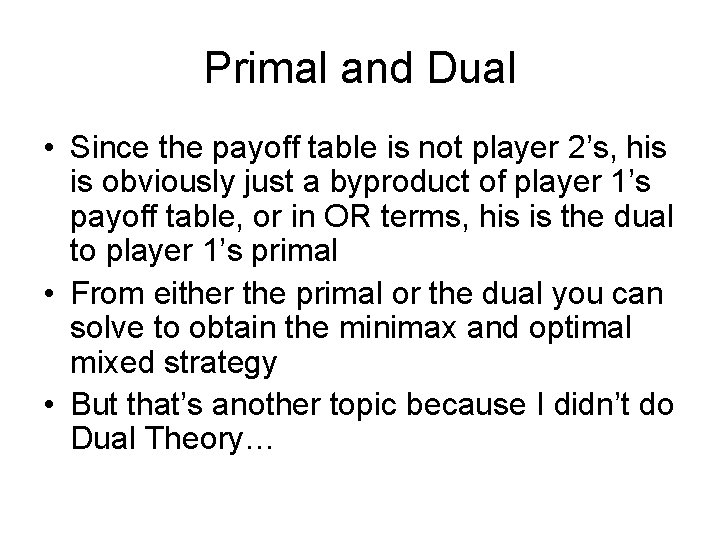 Primal and Dual

• Since the payoff table is not player 2’s, his is obviously just a byproduct of player 1’s payoff table, or in OR terms, his is the dual to player 1’s primal
• From either the primal or the dual you can solve to obtain the minimax and optimal mixed strategy
• But that’s another topic because I didn’t do Dual Theory…